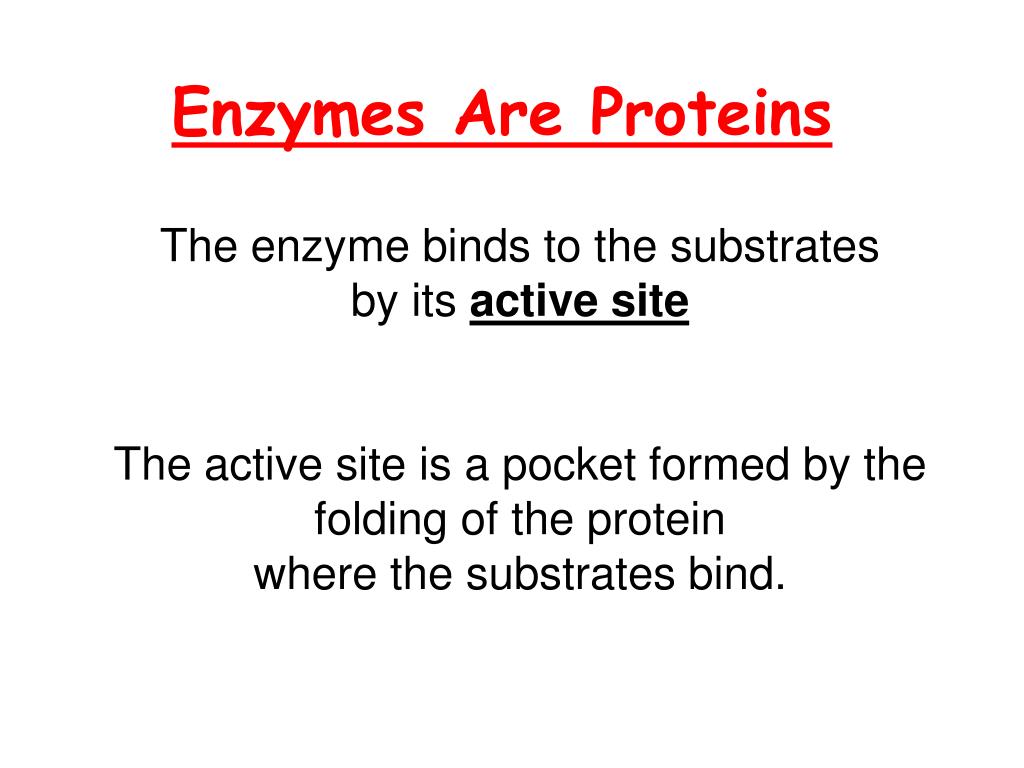 Enzymes Are Proteins

The enzyme binds to the substrates by its active site

The active site is a pocket formed by the folding of the protein where the substrates bind.